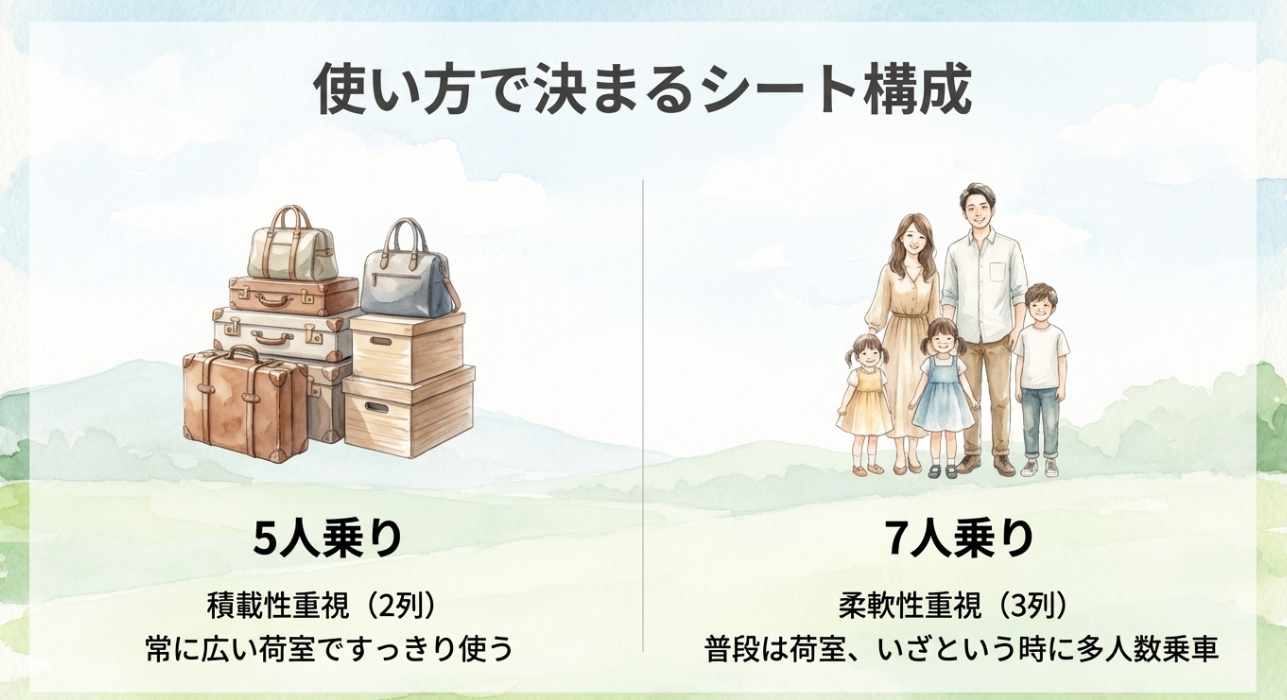 使い方で決まるシート構成

5人乗り

積載性重視（2列）
常に広い荷室ですっきり使う

7人乗り

柔軟性重視（3列）
普段は荷室、いざという時に多人数乗車